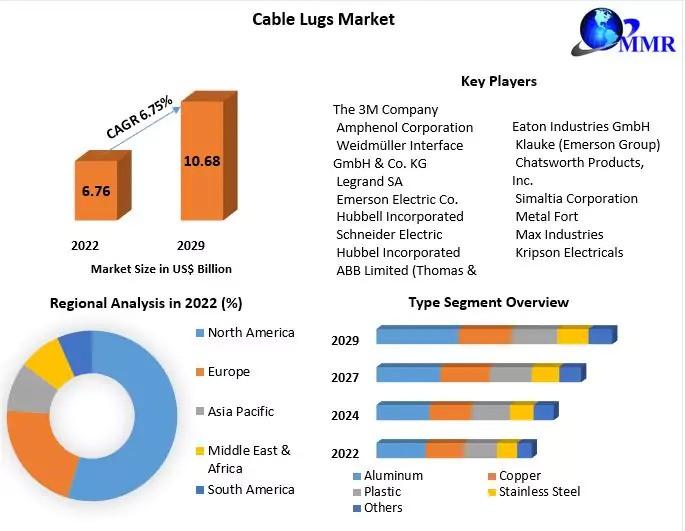 Cable Lugs Market

MMR

CAGR 6.75%

6.76

10.68

2022

2029

Market Size in US$ Billion

Key Players

The 3M Company
Amphenol Corporation
Weidmüller Interface GmbH & Co. KG
Legrand SA
Emerson Electric Co.
Hubbell Incorporated
Schneider Electric
Hubbel Incorporated
ABB Limited (Thomas &

Eaton Industries GmbH
Klauke (Emerson Group)
Chatsworth Products, Inc.
Simaltia Corporation
Metal Fort
Max Industries
Kripson Electricals

Regional Analysis in 2022 (%)

North America
Europe
Asia Pacific
Middle East & Africa
South America

Type Segment Overview

2029
2027
2024
2022

Aluminum
Copper
Plastic
Stainless Steel
Others